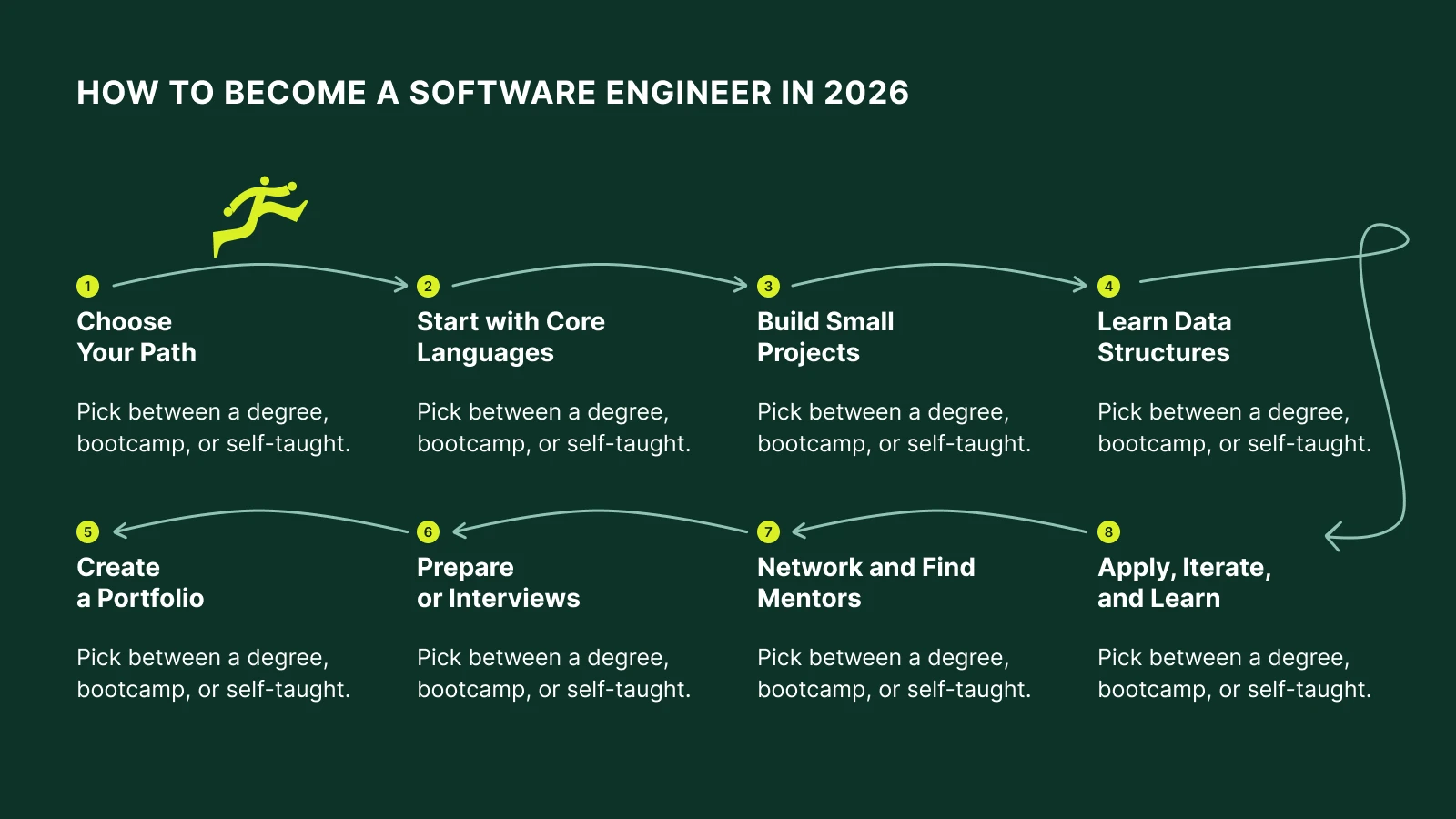 HOW TO BECOME A SOFTWARE ENGINEER IN 2026

1
Choose Your Path

Pick between a degree, bootcamp, or self-taught.

2
Start with Core Languages

Pick between a degree, bootcamp, or self-taught.

3
Build Small Projects

Pick between a degree, bootcamp, or self-taught.

4
Learn Data Structures

Pick between a degree, bootcamp, or self-taught.

5
Create a Portfolio

Pick between a degree, bootcamp, or self-taught.

6
Prepare or Interviews

Pick between a degree, bootcamp, or self-taught.

7
Network and Find Mentors

Pick between a degree, bootcamp, or self-taught.

8
Apply, Iterate, and Learn

Pick between a degree, bootcamp, or self-taught.